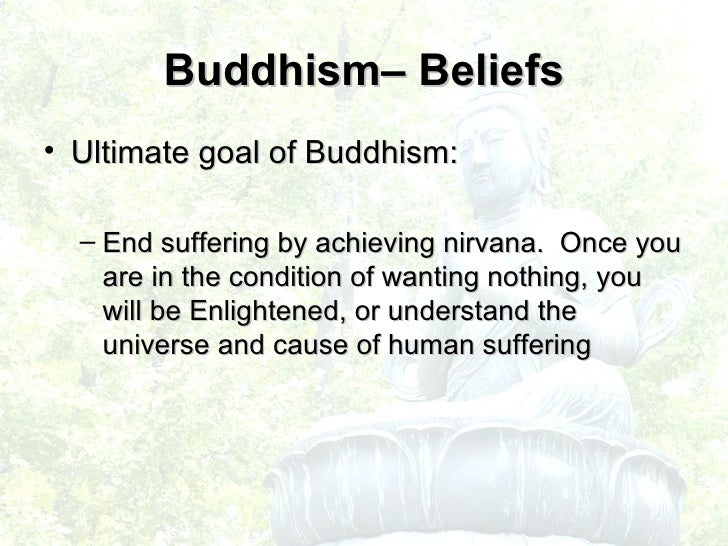 Buddhism– Beliefs

• Ultimate goal of Buddhism:

– End suffering by achieving nirvana. Once you are in the condition of wanting nothing, you will be Enlightened, or understand the universe and cause of human suffering